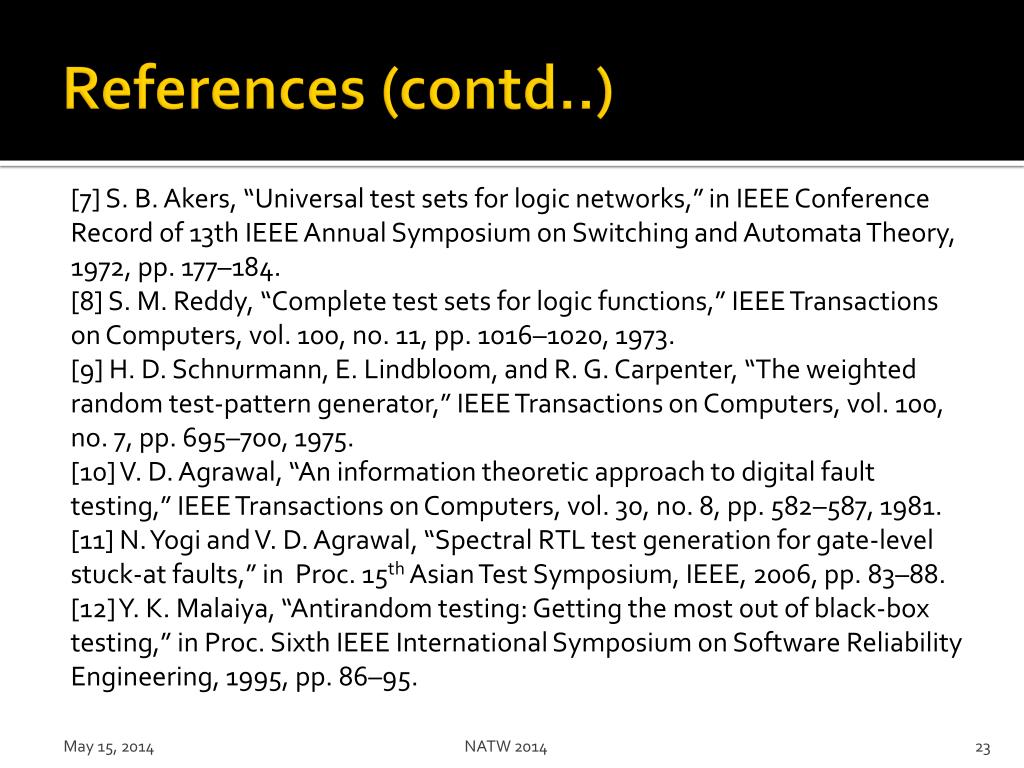 References (contd..)

[7] S. B. Akers, “Universal test sets for logic networks,” in IEEE Conference Record of 13th IEEE Annual Symposium on Switching and Automata Theory, 1972, pp. 177–184.
[8] S. M. Reddy, “Complete test sets for logic functions,” IEEE Transactions on Computers, vol. 100, no. 11, pp. 1016–1020, 1973.
[9] H. D. Schnurmann, E. Lindbloom, and R. G. Carpenter, “The weighted random test-pattern generator,” IEEE Transactions on Computers, vol. 100, no. 7, pp. 695–700, 1975.
[10] V. D. Agrawal, “An information theoretic approach to digital fault testing,” IEEE Transactions on Computers, vol. 30, no. 8, pp. 582–587, 1981.
[11] N. Yogi and V. D. Agrawal, “Spectral RTL test generation for gate-level stuck-at faults,” in Proc. 15$^{th}$ Asian Test Symposium, IEEE, 2006, pp. 83–88.
[12] Y. K. Malaiya, “Antirandom testing: Getting the most out of black-box testing,” in Proc. Sixth IEEE International Symposium on Software Reliability Engineering, 1995, pp. 86–95.

May 15, 2014 NATW 2014 23